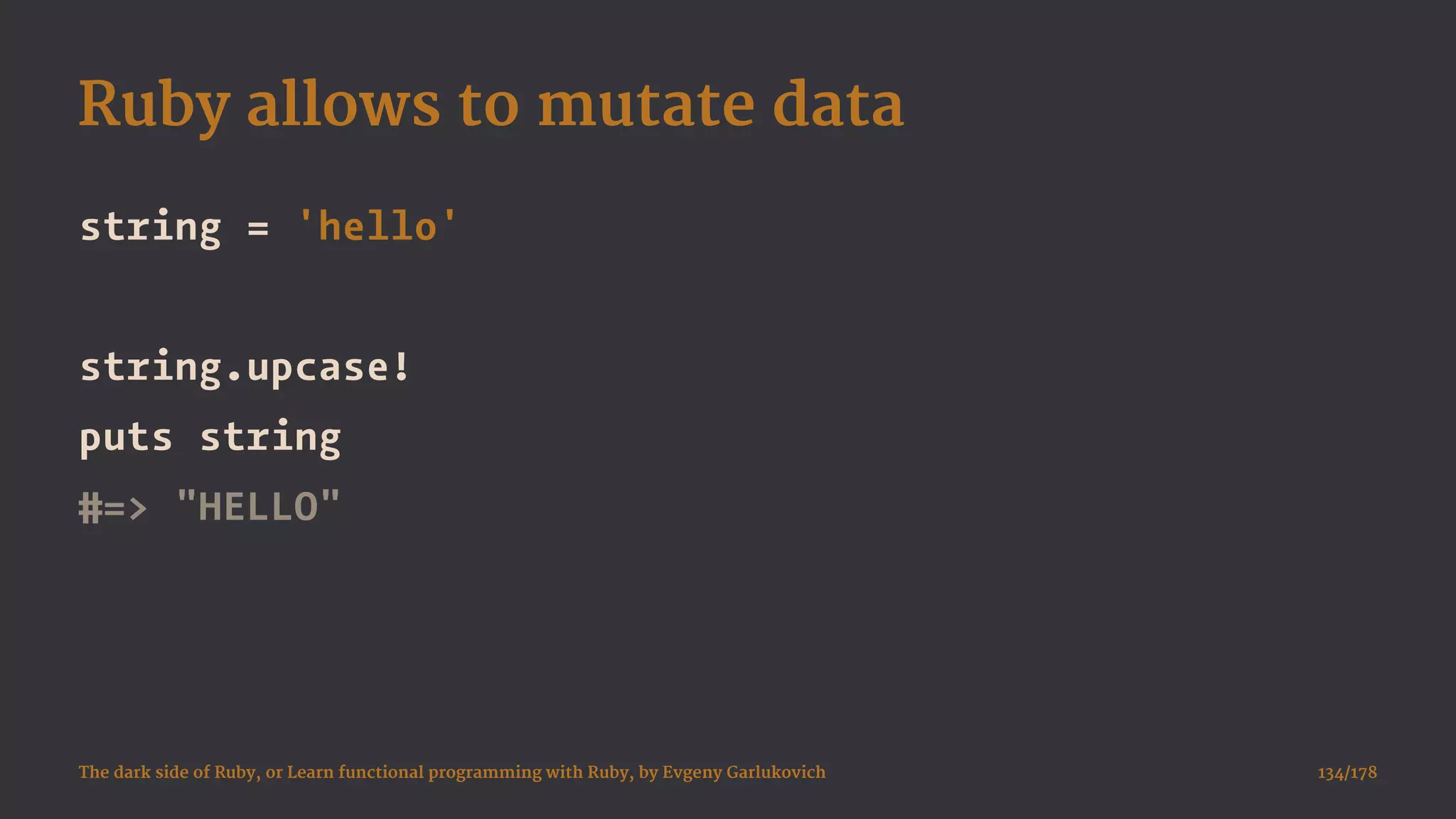 Ruby allows to mutate data

string = 'hello'

string.upcase!
puts string
#=> "HELLO"

The dark side of Ruby, or Learn functional programming with Ruby, by Evgeny Garlukovich

134/178